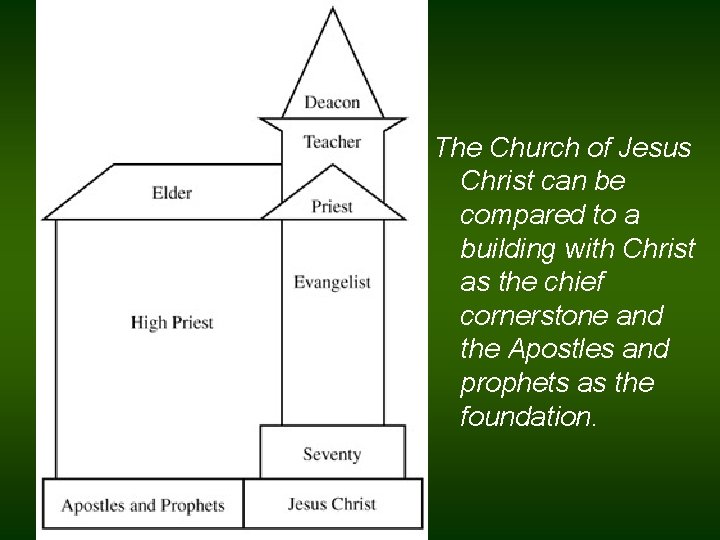 Deacon

Teacher

Elder

Priest

Evangelist

High Priest

Seventy

Apostles and Prophets

Jesus Christ

The Church of Jesus Christ can be compared to a building with Christ as the chief cornerstone and the Apostles and prophets as the foundation.